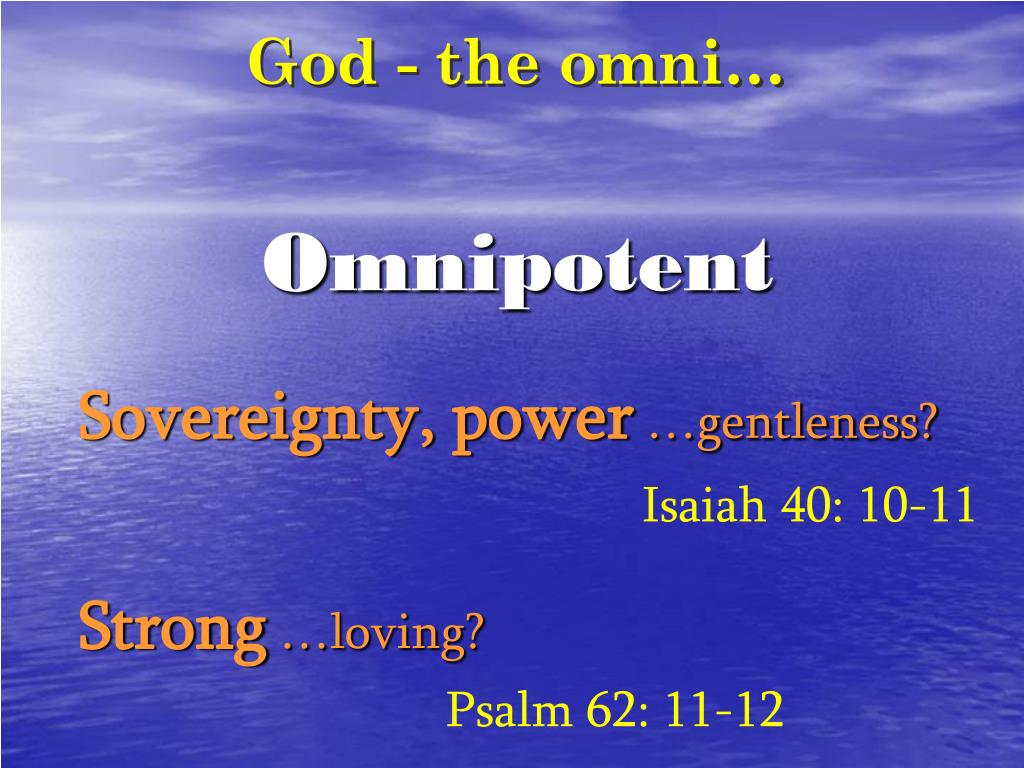 God - the omni…

Omnipotent

Sovereignty, power …gentleness?

Isaiah 40: 10-11

Strong …loving?

Psalm 62: 11-12